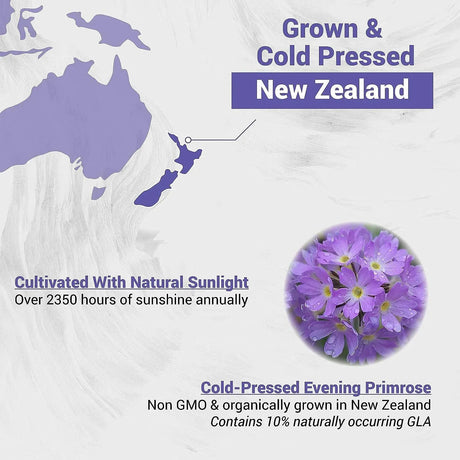 Grown & Cold Pressed
New Zealand

Cultivated With Natural Sunlight
Over 2350 hours of sunshine annually

Cold-Pressed Evening Primrose
Non GMO & organically grown in New Zealand
Contains 10% naturally occurring GLA